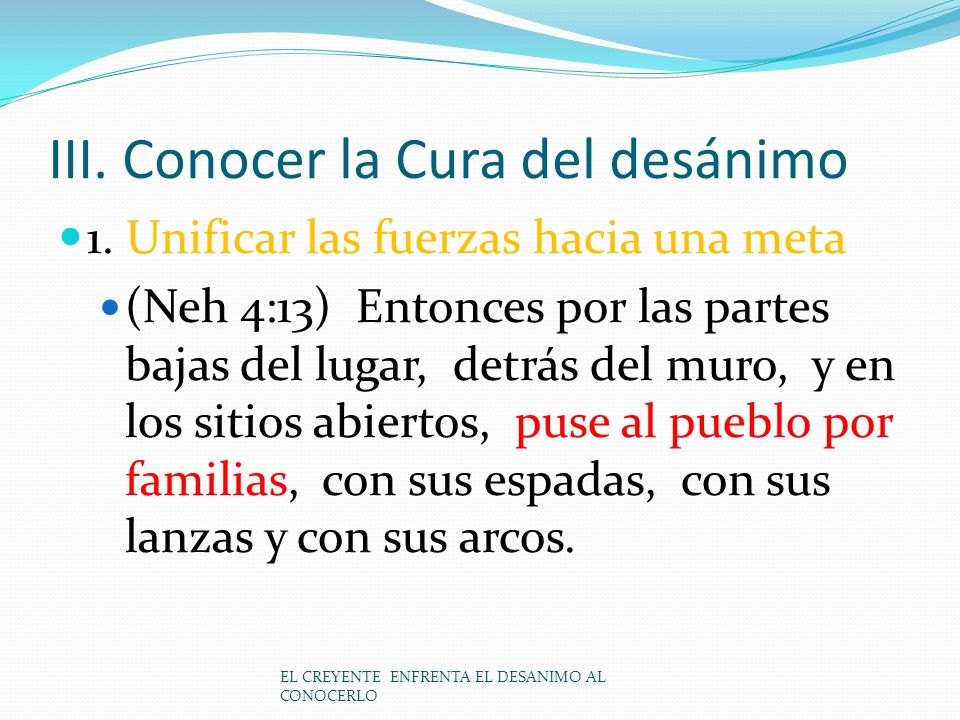 III. Conocer la Cura del desánimo

1. Unificar las fuerzas hacia una meta

(Neh 4:13) Entonces por las partes bajas del lugar, detrás del muro, y en los sitios abiertos, puse al pueblo por familias, con sus espadas, con sus lanzas y con sus arcos.

EL CREYENTE ENFRENTA EL DESANIMO AL CONOCERLO